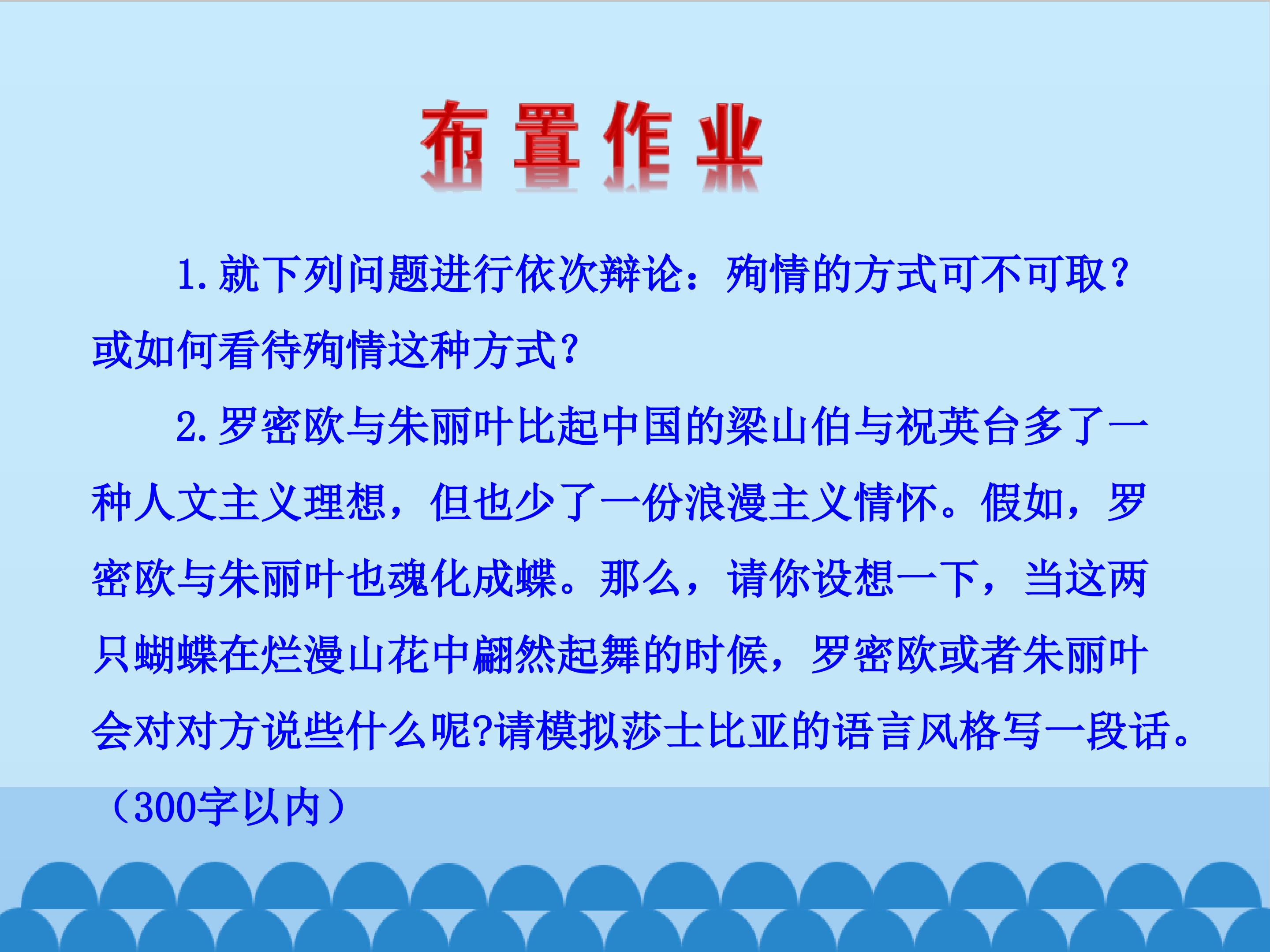 布置作业

1.就下列问题进行依次辩论：殉情的方式可不可取?或如何看待殉情这种方式?

2.罗密欧与朱丽叶比起中国的梁山伯与祝英台多了一种人文主义理想，但也少了一份浪漫主义情怀。假如，罗密欧与朱丽叶也魂化成蝶。那么，请你设想一下，当这两只蝴蝶在烂漫山花中翩然起舞的时候，罗密欧或者朱丽叶会对对方说些什么呢?请模拟莎士比亚的语言风格写一段话。（300字以内）